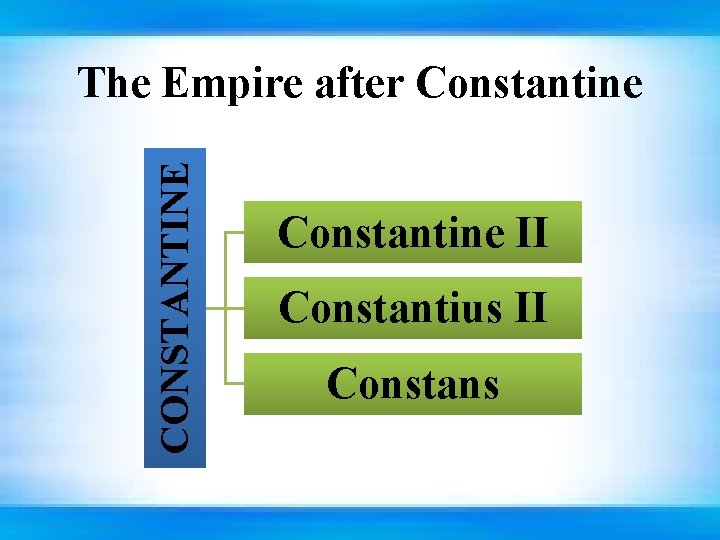 The Empire after Constantine

CONSTANTINE

Constantine II

Constantius II

Constans